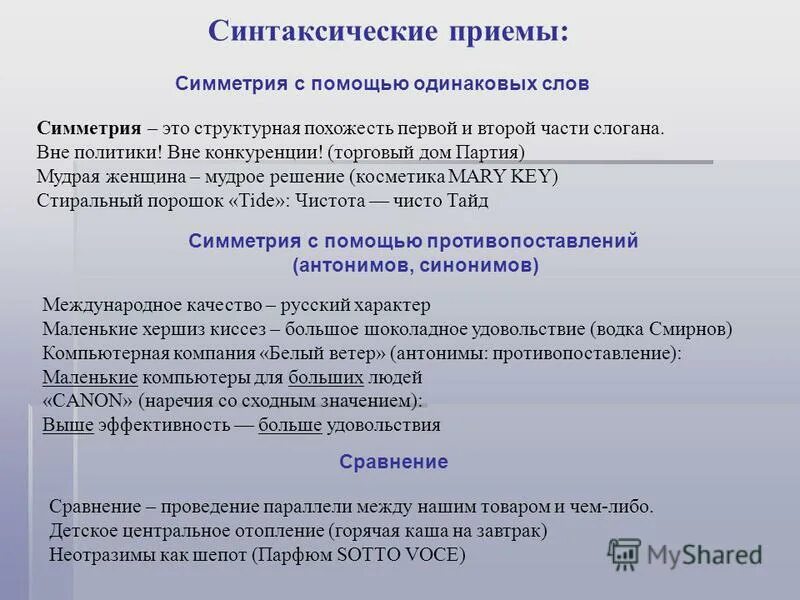 Синтаксические приемы:

Симметрия с помощью одинаковых слов

Симметрия – это структурная похожесть первой и второй части слогана.
Вне политики! Вне конкуренции! (торговый дом Партия)
Мудрая женщина – мудрое решение (косметика MARY KEY)
Стиральный порошок «Tide»: Чистота — чисто Тайд

Симметрия с помощью противопоставлений (антонимов, синонимов)

Международное качество – русский характер
Маленькие хершиз киссез – большое шоколадное удовольствие (водка Смирнов)
Компьютерная компания «Белый ветер» (антонимы: противопоставление):
Маленькие компьютеры для больших людей
«CANON» (наречия со сходным значением):
Выше эффективность — больше удовольствия

Сравнение

Сравнение – проведение параллели между нашим товаром и чем-либо.
Детское центральное отопление (горячая каша на завтрак)
Неотразимы как шепот (Парфюм SOTTO VOCE)

MyShared